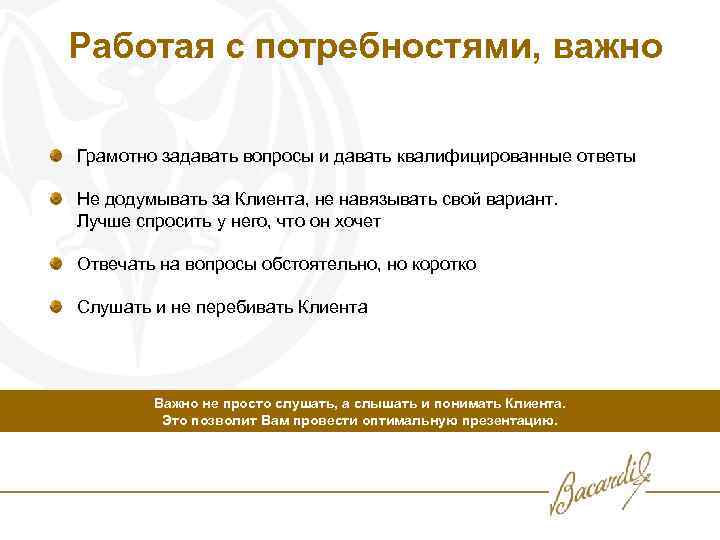 Работая с потребностями, важно

Грамотно задавать вопросы и давать квалифицированные ответы

Не додумывать за Клиента, не навязывать свой вариант. Лучше спросить у него, что он хочет

Отвечать на вопросы обстоятельно, но коротко

Слушать и не перебивать Клиента

Важно не просто слушать, а слышать и понимать Клиента. Это позволит Вам провести оптимальную презентацию.

Bacardi